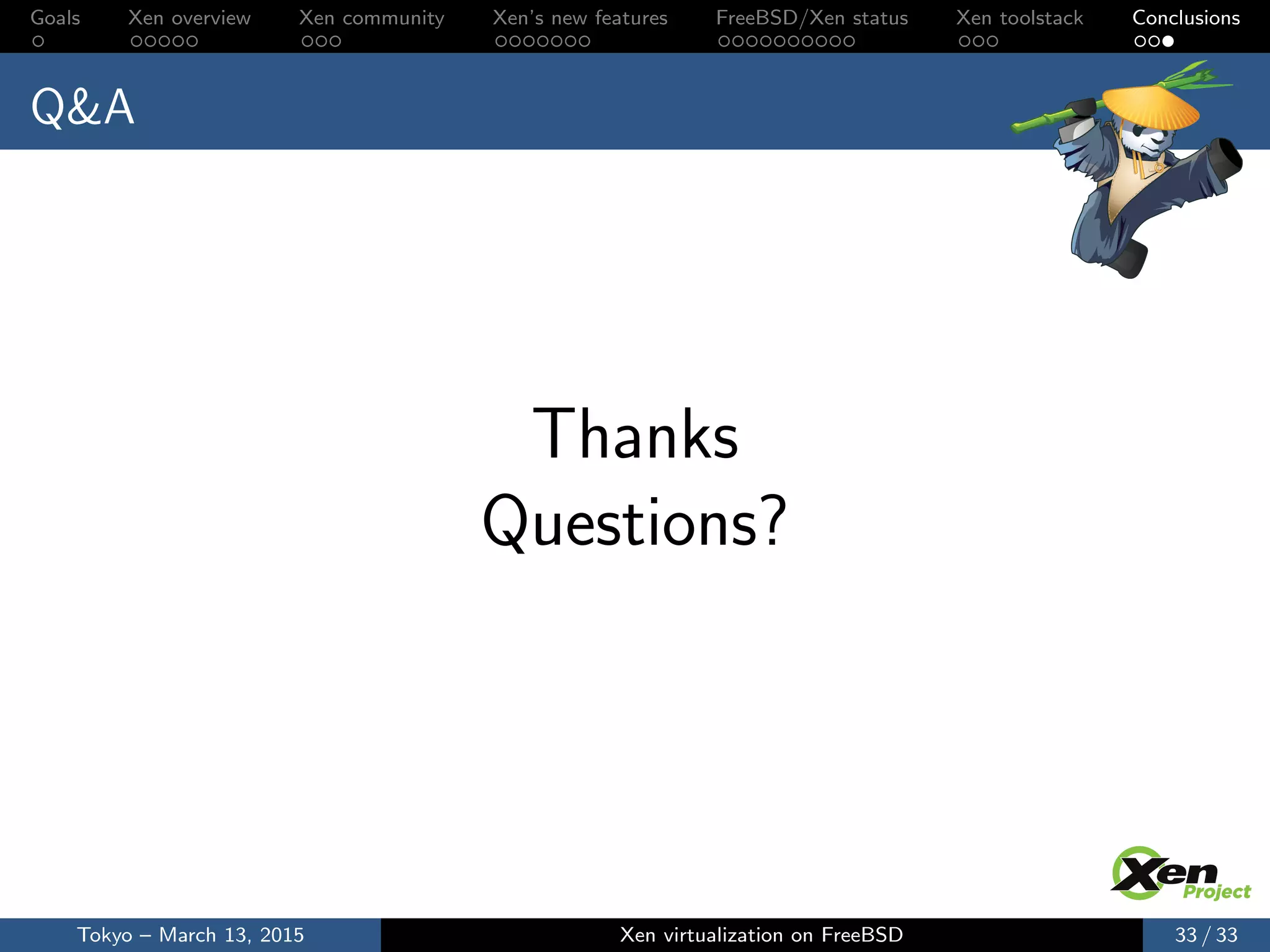 Goals Xen overview Xen community Xen's new features FreeBSD/Xen status Xen toolstack Conclusions

Q&A

Thanks
Questions?

Xen Project

Tokyo – March 13, 2015 Xen virtualization on FreeBSD 33 / 33